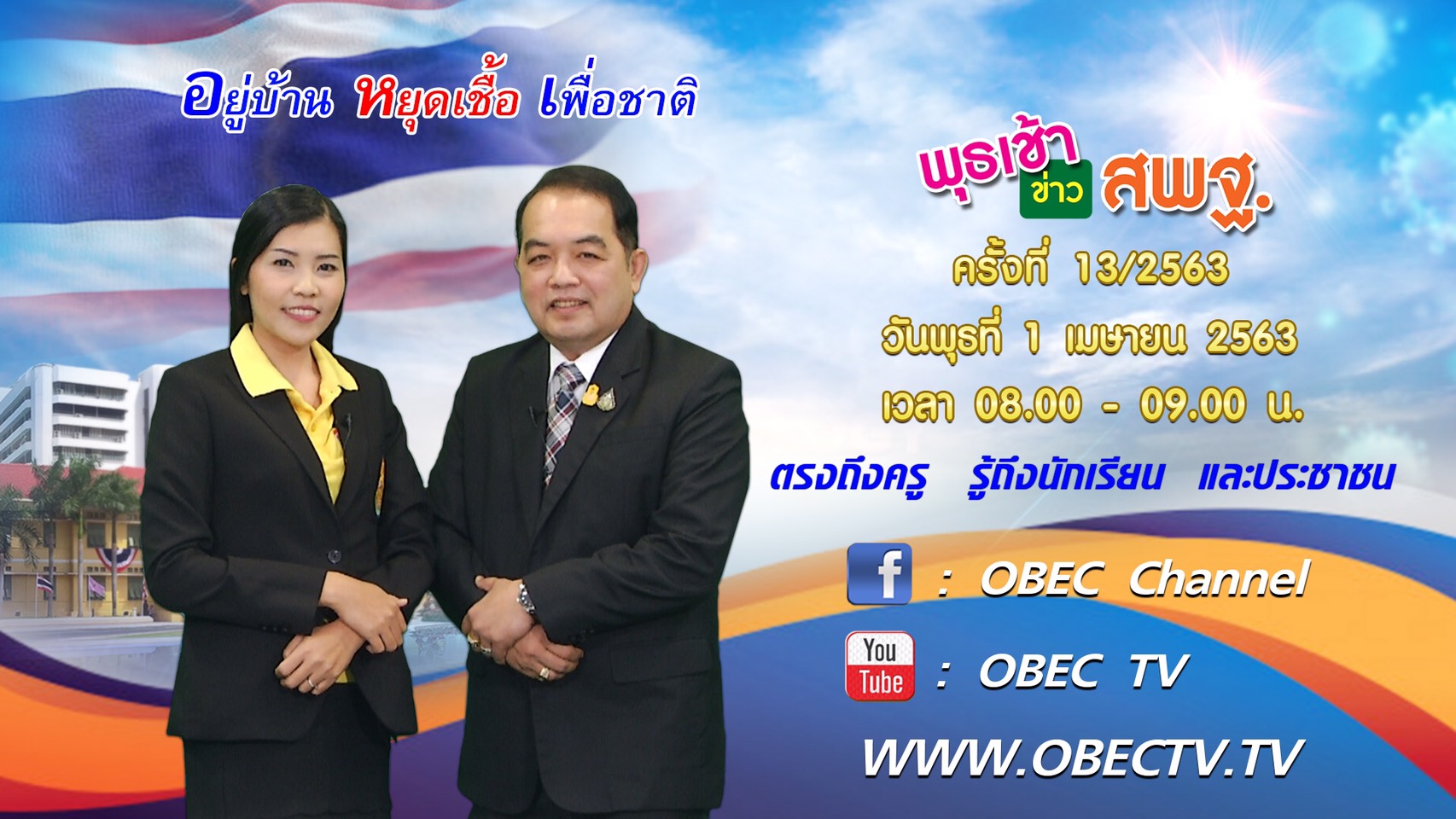 อยู่บ้าน หยุดเชื้อ เพื่อชาติ

พุธเช้า ข่าว สพฐ.

ครั้งที่ 13/2563

วันพุธที่ 1 เมษายน 2563

เวลา 08.00 - 09.00 น.

ตรงถึงครู รู้ถึงนักเรียน และประชาชน

f : OBEC Channel

You Tube : OBEC TV

WWW.OBECTV.TV